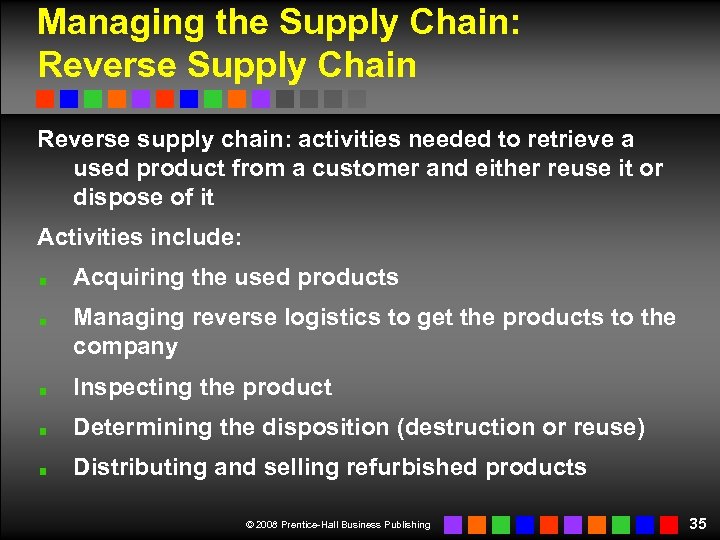 Managing the Supply Chain:
Reverse Supply Chain

Reverse supply chain: activities needed to retrieve a used product from a customer and either reuse it or dispose of it

Activities include:

- Acquiring the used products
- Managing reverse logistics to get the products to the company
- Inspecting the product
- Determining the disposition (destruction or reuse)
- Distributing and selling refurbished products

© 2008 Prentice-Hall Business Publishing 35